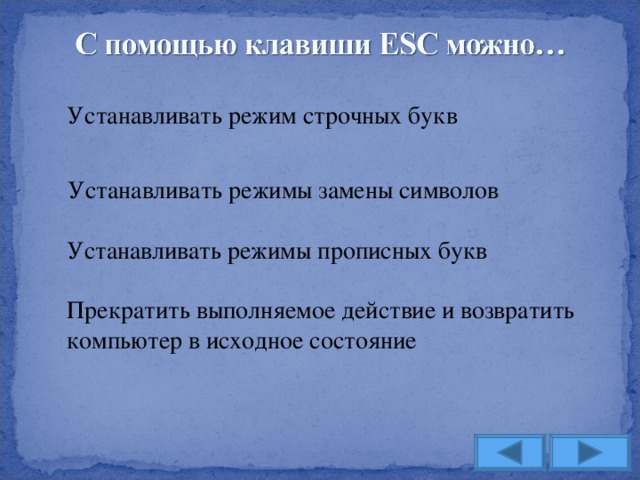 С помощью клавиши ESC можно…

Устанавливать режим строчных букв

Устанавливать режимы замены символов

Устанавливать режимы прописных букв

Прекратить выполняемое действие и возвратить компьютер в исходное состояние